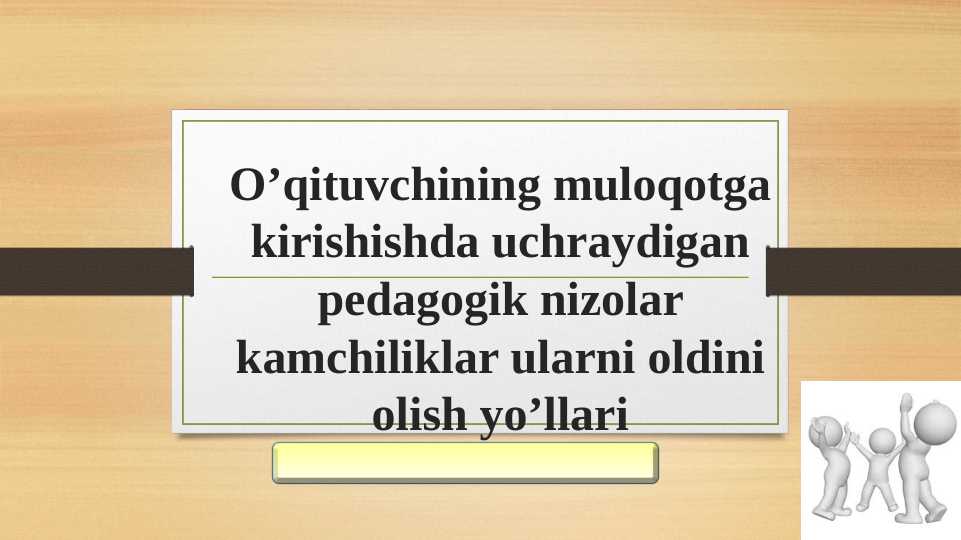 O’qituvchining muloqotga kirishishda uchraydigan pedagogik nizolar kamchiliklar ularni oldini olish yo’llari